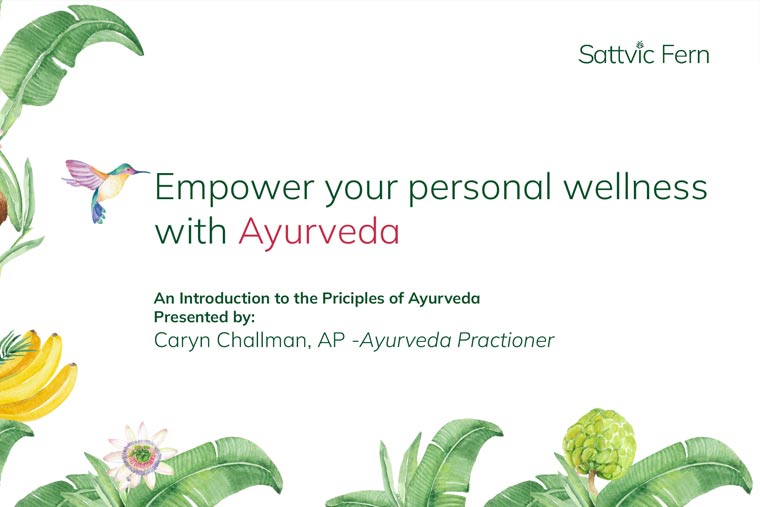 Sattvic Fern

Empower your personal wellness with Ayurveda

An Introduction to the Priciples of Ayurveda
Presented by:
Caryn Challman, AP -Ayurveda Practioner